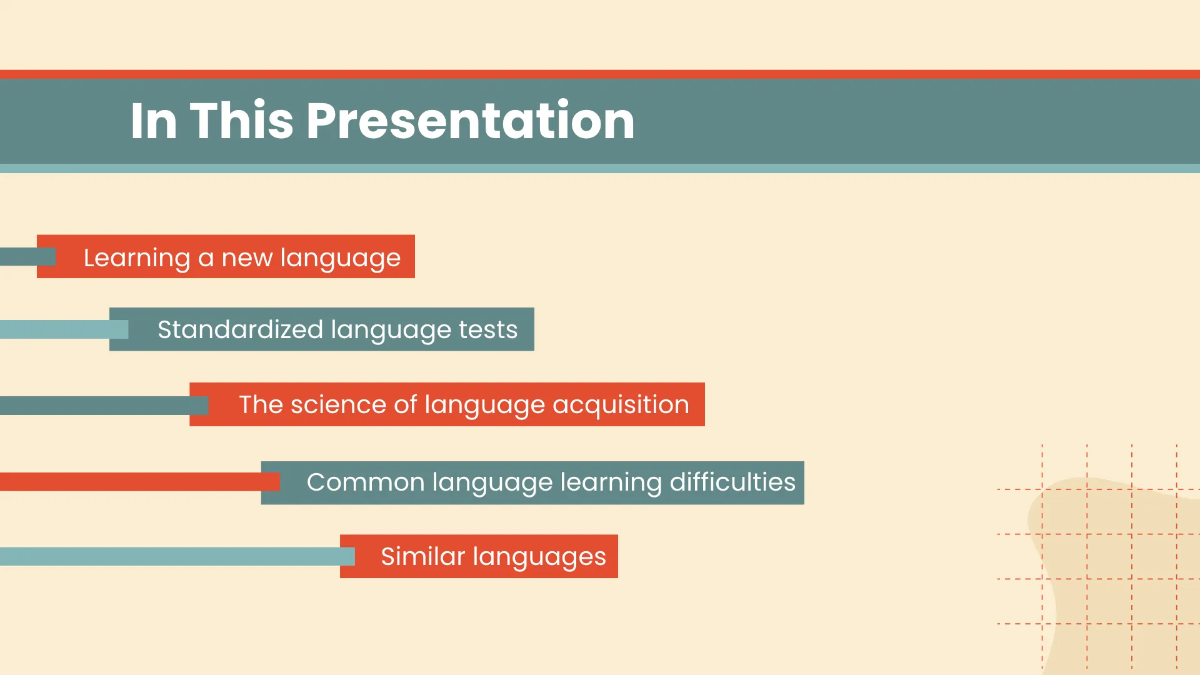 In This Presentation

Learning a new language

Standardized language tests

The science of language acquisition

Common language learning difficulties

Similar languages